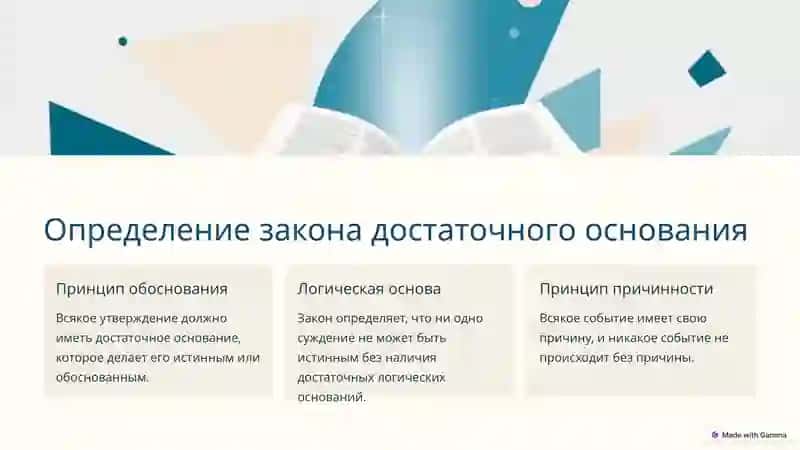 Определение закона достаточного основания

Принцип обоснования

Всякое утверждение должно иметь достаточное основание, которое делает его истинным или обоснованным.

Логическая основа

Закон определяет, что ни одно суждение не может быть истинным без наличия достаточных логических оснований.

Принцип причинности

Всякое событие имеет свою причину, и никакое событие не происходит без причины.

Made with Gamma